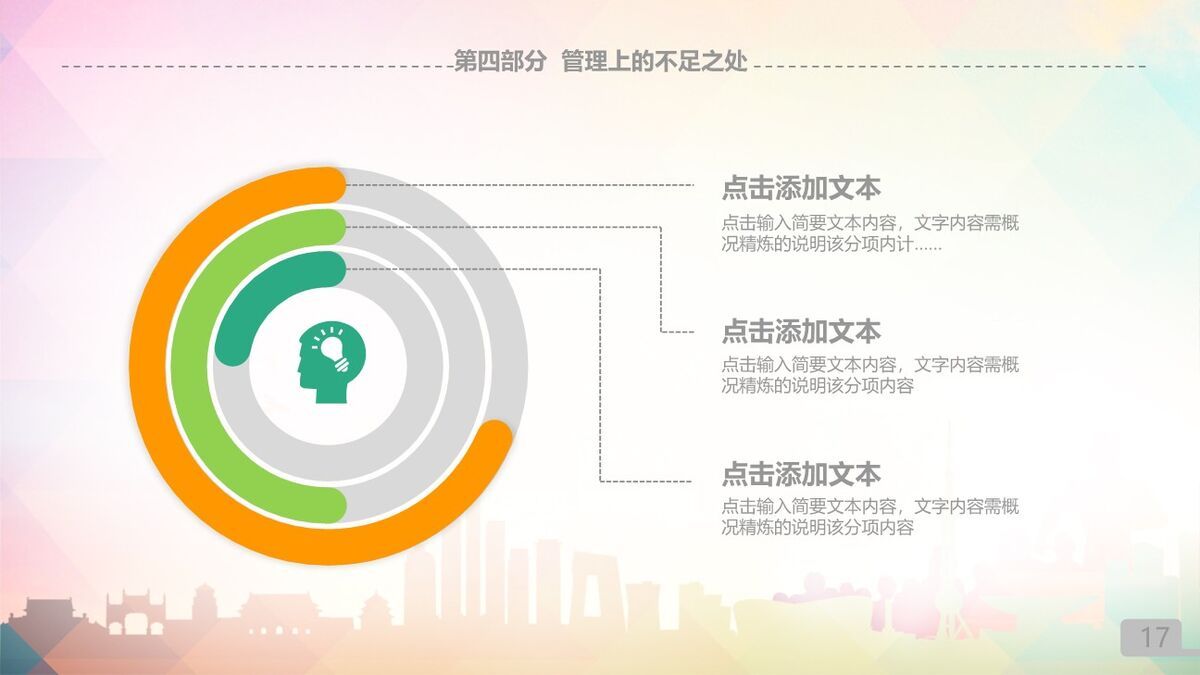 第四部分 管理上的不足之处

点击添加文本

点击输入简要文本内容，文字内容需概况精炼的说明该分项内计......

点击添加文本

点击输入简要文本内容，文字内容需概况精炼的说明该分项内容

点击添加文本

点击输入简要文本内容，文字内容需概况精炼的说明该分项内容

17